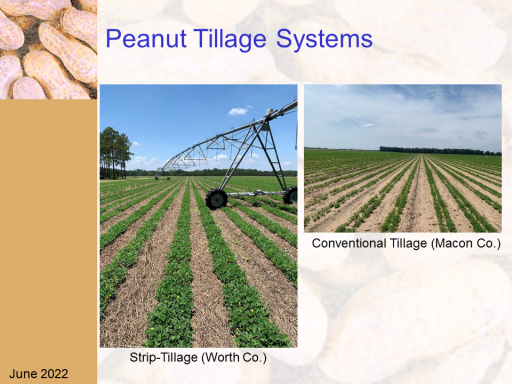 Peanut Tillage Systems

Conventional Tillage (Macon Co.)

Strip-Tillage (Worth Co.)

June 2022